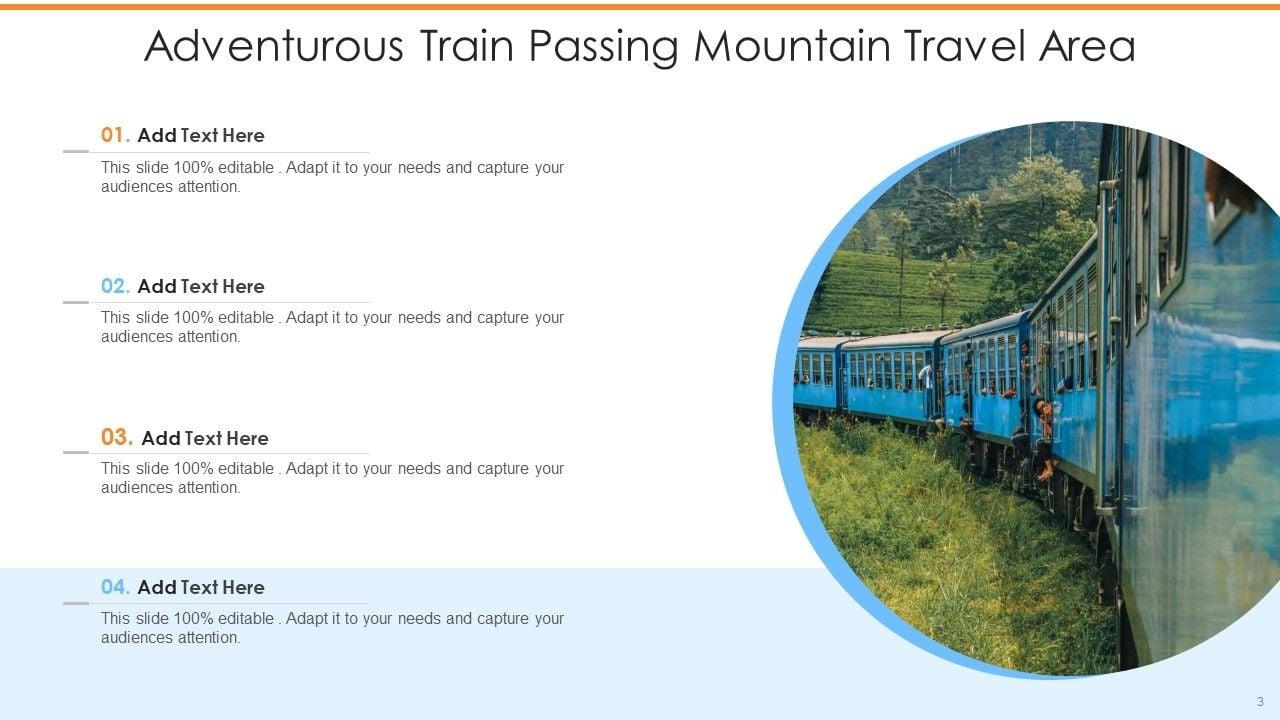 Adventurous Train Passing Mountain Travel Area

01. Add Text Here

This slide 100% editable . Adapt it to your needs and capture your audiences attention.

02. Add Text Here

This slide 100% editable . Adapt it to your needs and capture your audiences attention.

03. Add Text Here

This slide 100% editable . Adapt it to your needs and capture your audiences attention.

04. Add Text Here

This slide 100% editable . Adapt it to your needs and capture your audiences attention.

3